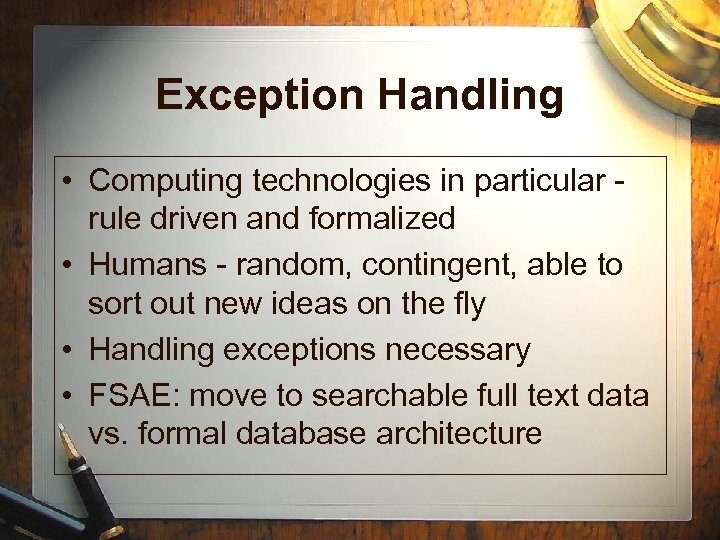 Exception Handling

• Computing technologies in particular - rule driven and formalized
• Humans - random, contingent, able to sort out new ideas on the fly
• Handling exceptions necessary
• FSAE: move to searchable full text data vs. formal database architecture